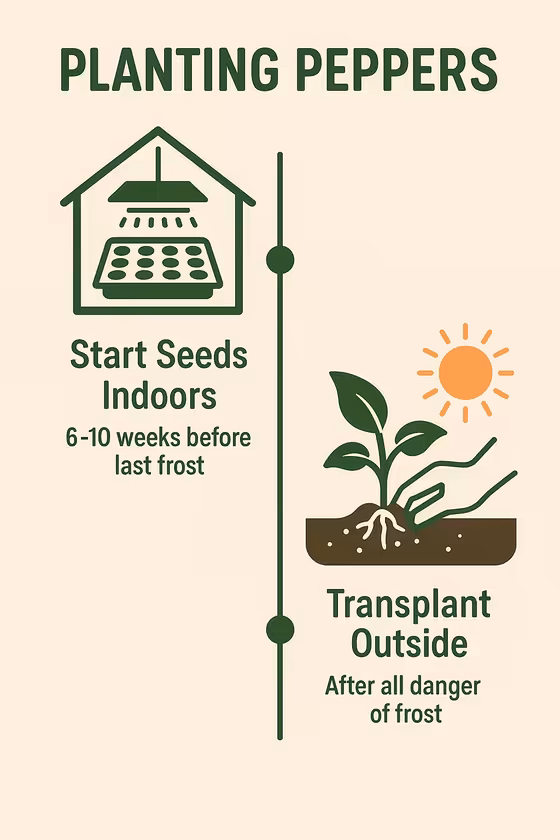 PLANTING PEPPERS

Start Seeds Indoors

6-10 weeks before last frost

Transplant Outside

After all danger of frost